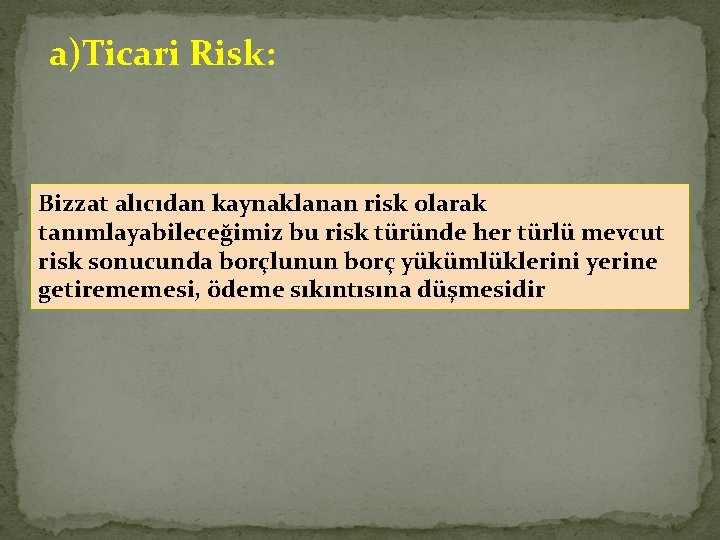 a)Ticari Risk:

Bizzat alıcıdan kaynaklanan risk olarak tanımlayabileceğimiz bu risk türünde her türlü mevcut risk sonucunda borçlunun borç yükümlüklerini yerine getirememesi, ödeme sıkıntısına düşmesidir